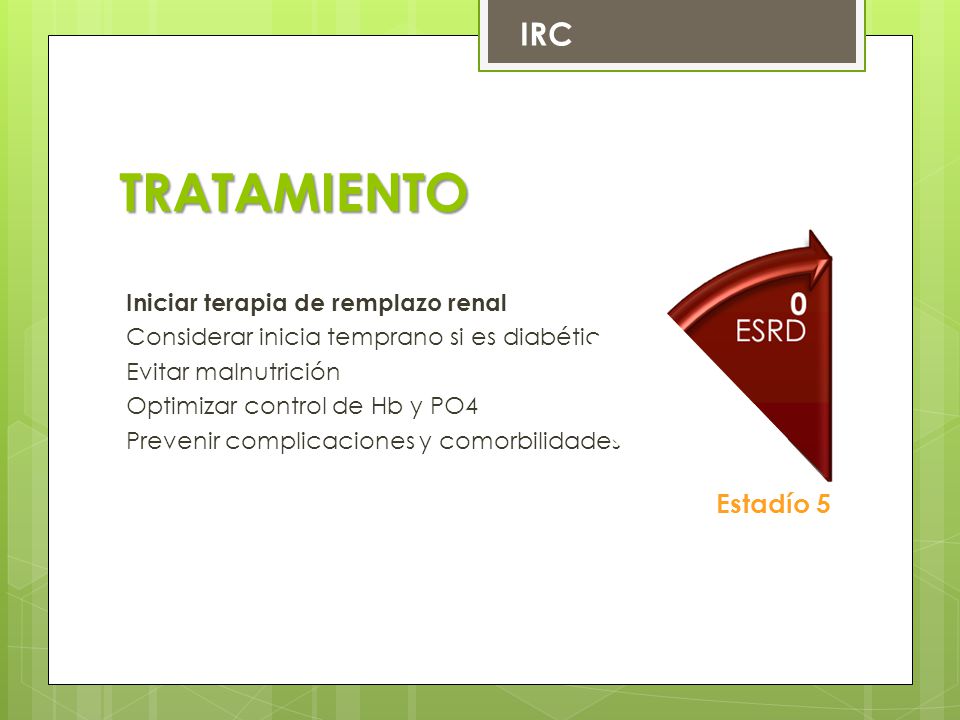 IRC

TRATAMIENTO

Iniciar terapia de remplazo renal
Considerar inicia temprano si es diabétic
Evitar malnutrición
Optimizar control de Hb y PO4
Prevenir complicaciones y comorbilidades

0
ESRD

Estadío 5